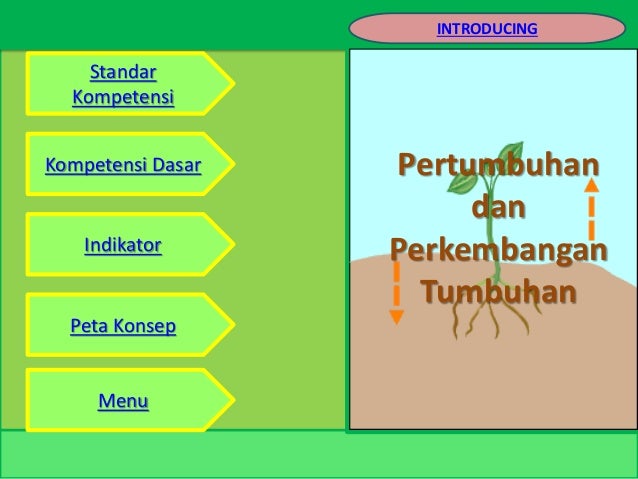 INTRODUCING

Standar Kompetensi

Kompetensi Dasar

Indikator

Peta Konsep

Menu

Pertumbuhan dan Perkembangan Tumbuhan